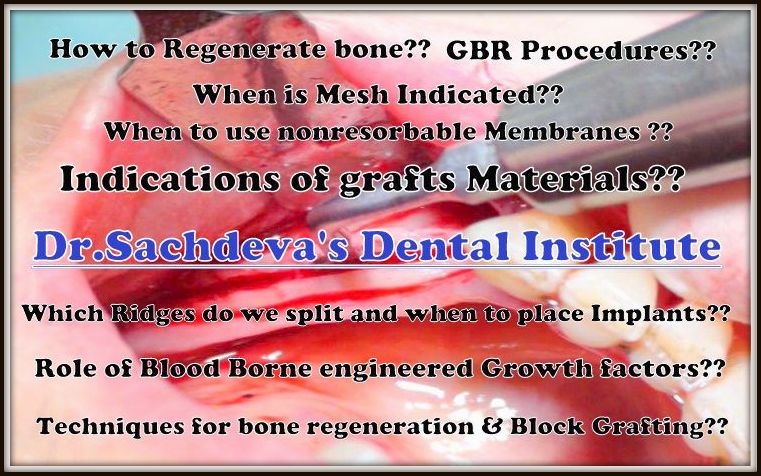 How to Regenerate bone?? GBR Procedures??

When is Mesh Indicated??

When to use nonresorbable Membranes ??

Indications of grafts Materials??

Dr.Sachdeva's Dental Institute

Which Ridges do we split and when to place Implants??

Role of Blood Borne engineered Growth factors??

Techniques for bone regeneration & Block Grafting??